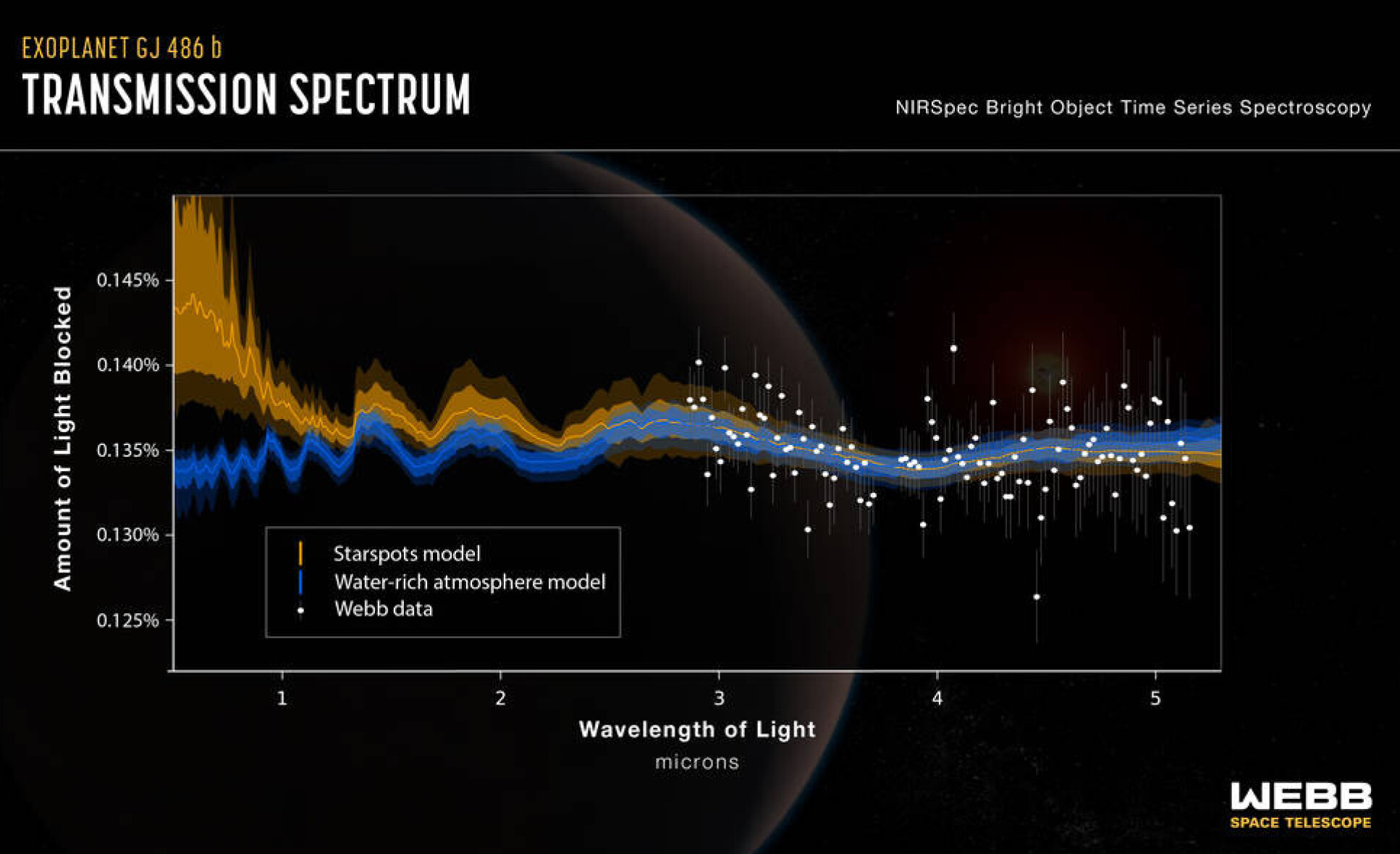 EXOPLANET GJ 486 b
TRANSMISSION SPECTRUM

NIRSpec Bright Object Time Series Spectroscopy

Amount of Light Blocked

0.145%
0.140%
0.135%
0.130%
0.125%

Starspots model
Water-rich atmosphere model
Webb data

1
2
3
4
5

Wavelength of Light
microns

WEBB
SPACE TELESCOPE